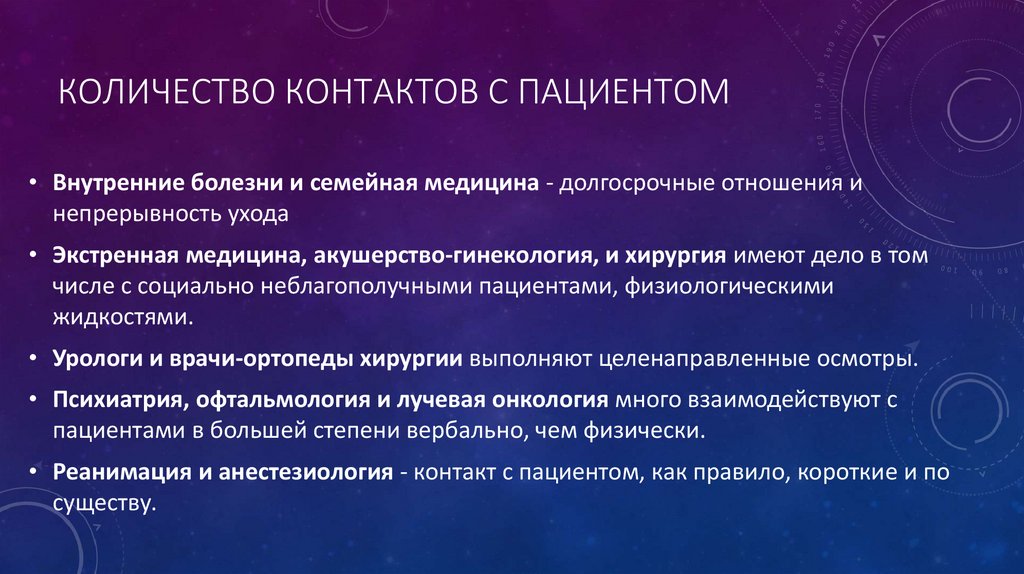 КОЛИЧЕСТВО КОНТАКТОВ С ПАЦИЕНТОМ

• Внутренние болезни и семейная медицина - долгосрочные отношения и непрерывность ухода

• Экстренная медицина, акушерство-гинекология, и хирургия имеют дело в том числе с социально неблагополучными пациентами, физиологическими жидкостями.

• Урологи и врачи-ортопеды хирургии выполняют целенаправленные осмотры.

• Психиатрия, офтальмология и лучевая онкология много взаимодействуют с пациентами в большей степени вербально, чем физически.

• Реанимация и анестезиология - контакт с пациентом, как правило, короткие и по существу.